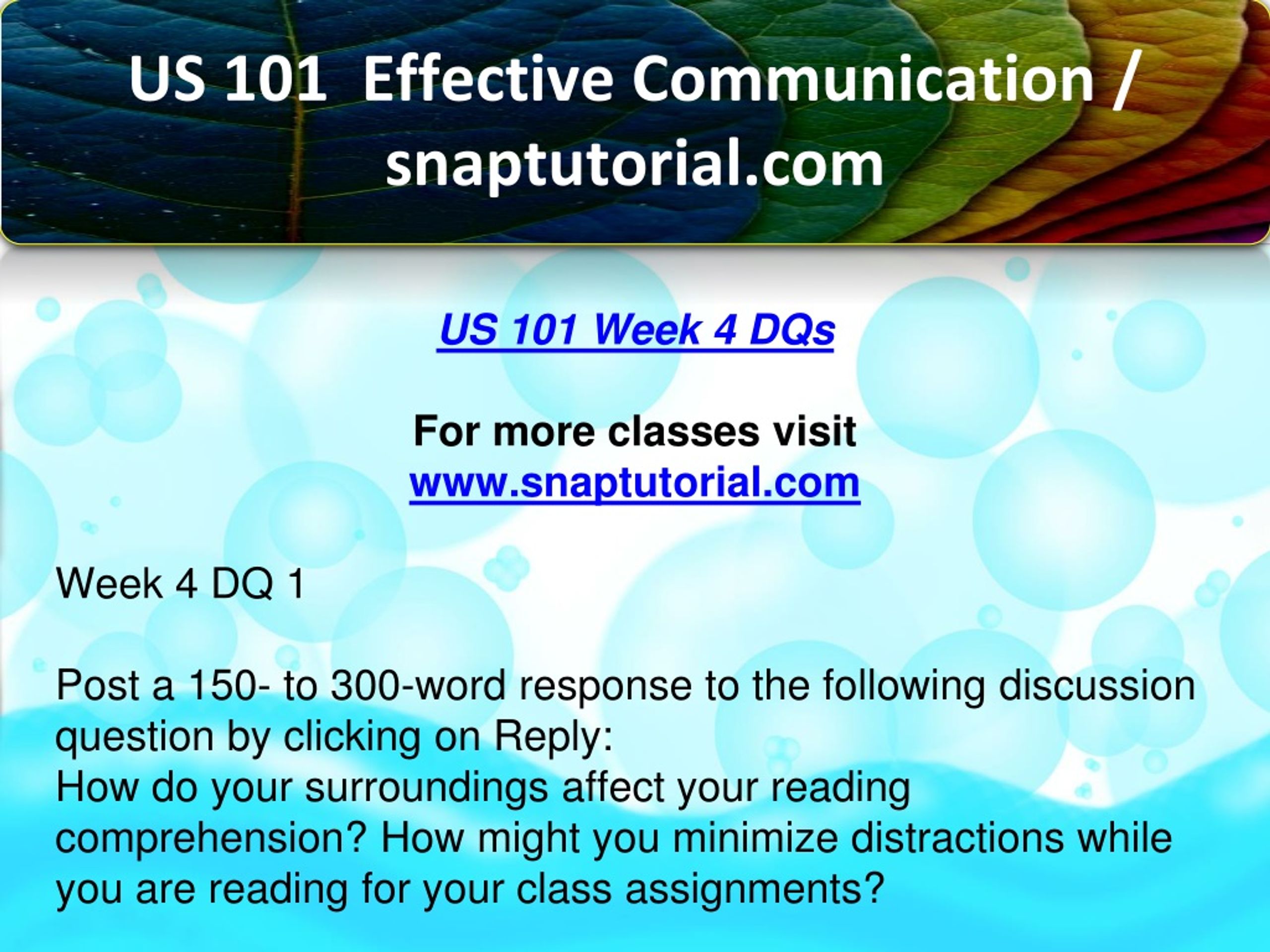 US 101  Effective Communication / snaptutorial.com

US 101 Week 4 DQs

For more classes visit
www.snaptutorial.com

Week 4 DQ 1

Post a 150- to 300-word response to the following discussion question by clicking on Reply:
How do your surroundings affect your reading comprehension? How might you minimize distractions while you are reading for your class assignments?